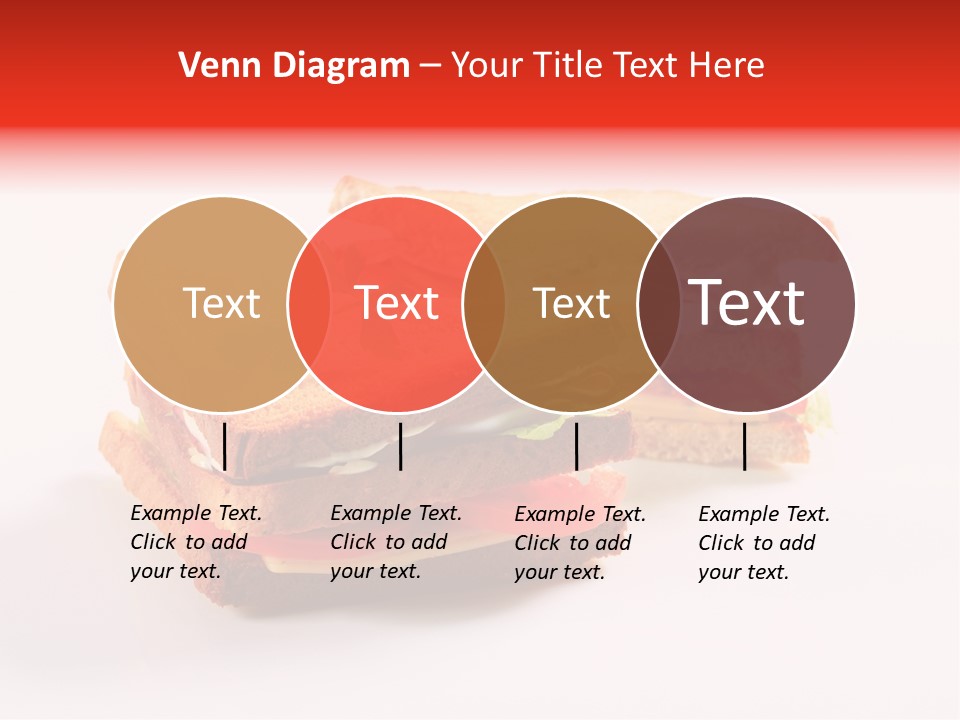 Venn Diagram – Your Title Text Here

Text

Text

Text

Text

Example Text. Click to add your text.

Example Text. Click to add your text.

Example Text. Click to add your text.

Example Text. Click to add your text.